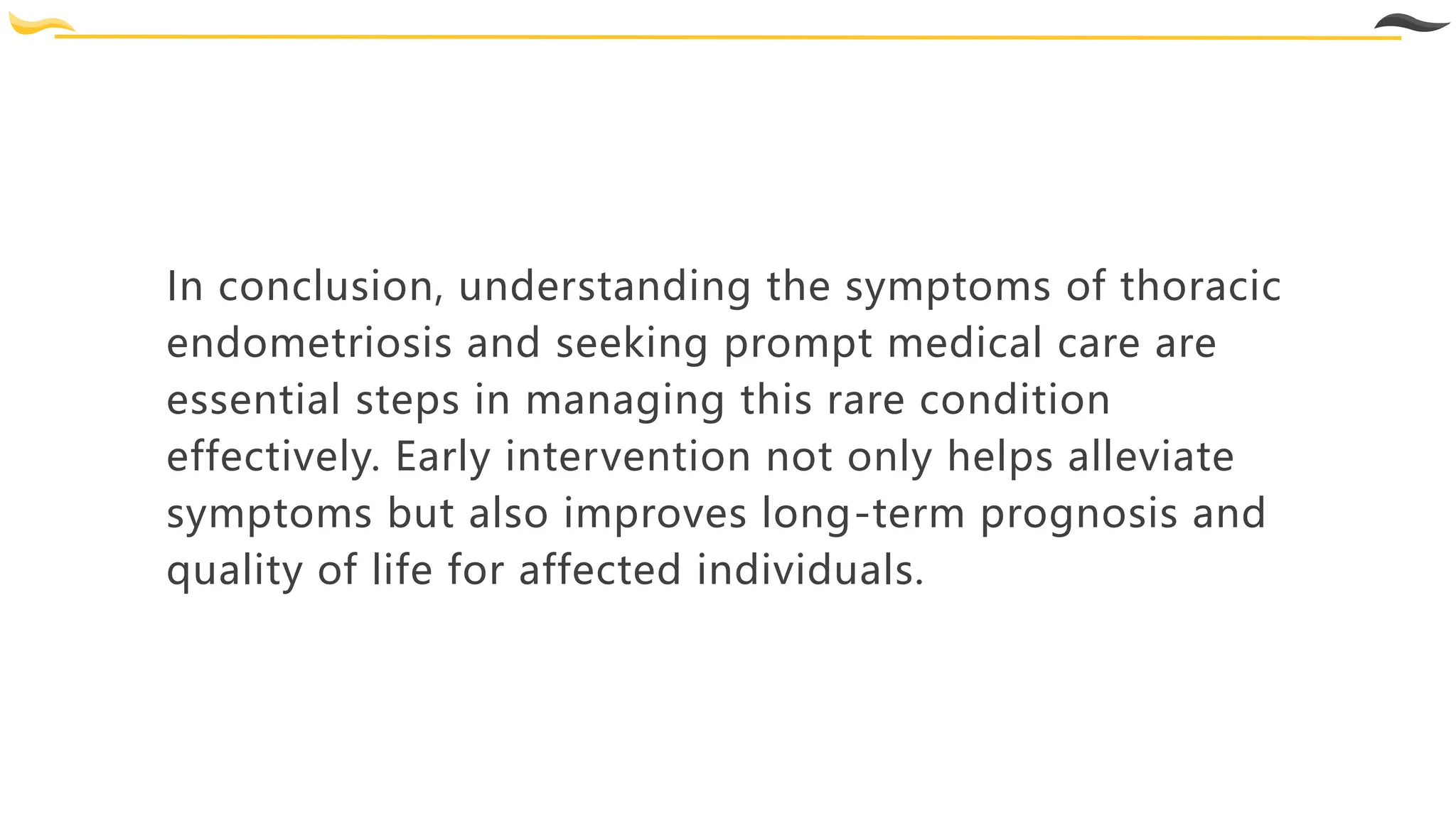 In conclusion, understanding the symptoms of thoracic endometriosis and seeking prompt medical care are essential steps in managing this rare condition effectively. Early intervention not only helps alleviate symptoms but also improves long-term prognosis and quality of life for affected individuals.